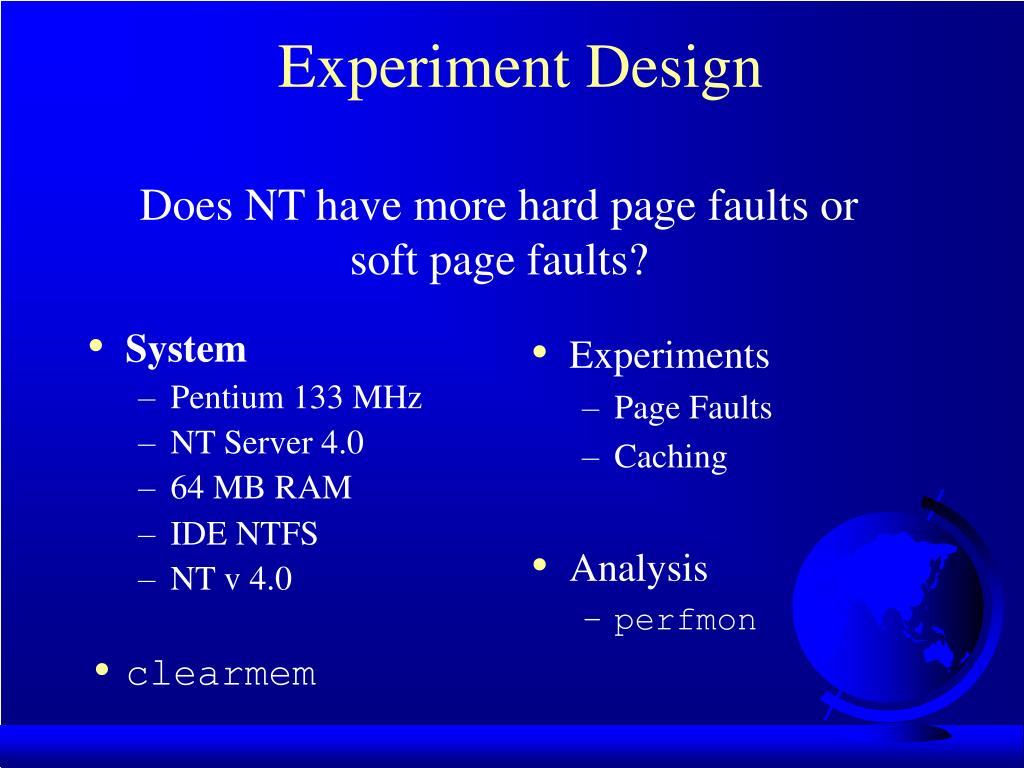 Experiment Design

Does NT have more hard page faults or soft page faults?

• System
– Pentium 133 MHz
– NT Server 4.0
– 64 MB RAM
– IDE NTFS
– NT v 4.0

• clearmem

• Experiments
– Page Faults
– Caching

• Analysis
– perfmon